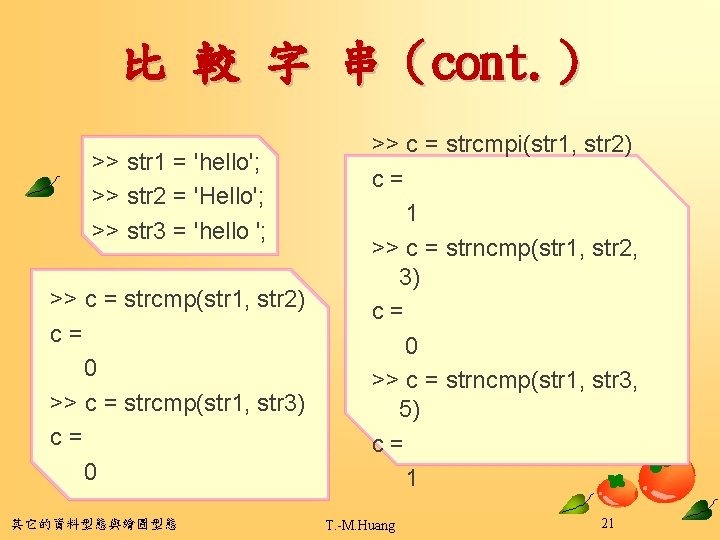 比 較 字 串 (cont.)

>> str1 = 'hello';
>> str2 = 'Hello';
>> str3 = 'hello ';

>> c = strcmp(str1, str2)
c =
0
>> c = strcmp(str1, str3)
c =
0

>> c = strcmpi(str1, str2)
c =
1
>> c = strncmp(str1, str2, 3)
c =
0
>> c = strncmp(str1, str3, 5)
c =
1

其它的資料型態與繪圖型態

T.-M.Huang

21